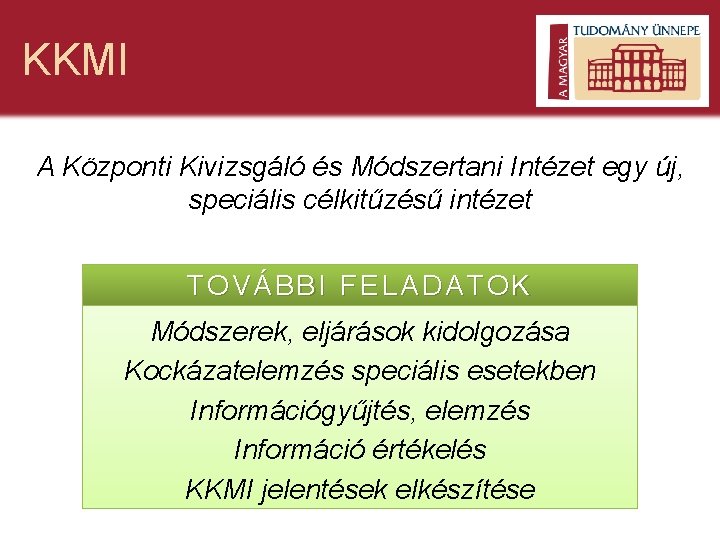 KKMI

A MAGYAR TUDOMÁNY ÜNNEPE

A Központi Kivizsgáló és Módszertani Intézet egy új, speciális célkitűzésű intézet

TOVÁBBI FELADATOK

Módszerek, eljárások kidolgozása
Kockázatelemzés speciális esetekben
Információgyűjtés, elemzés
Információ értékelés
KKMI jelentések elkészítése